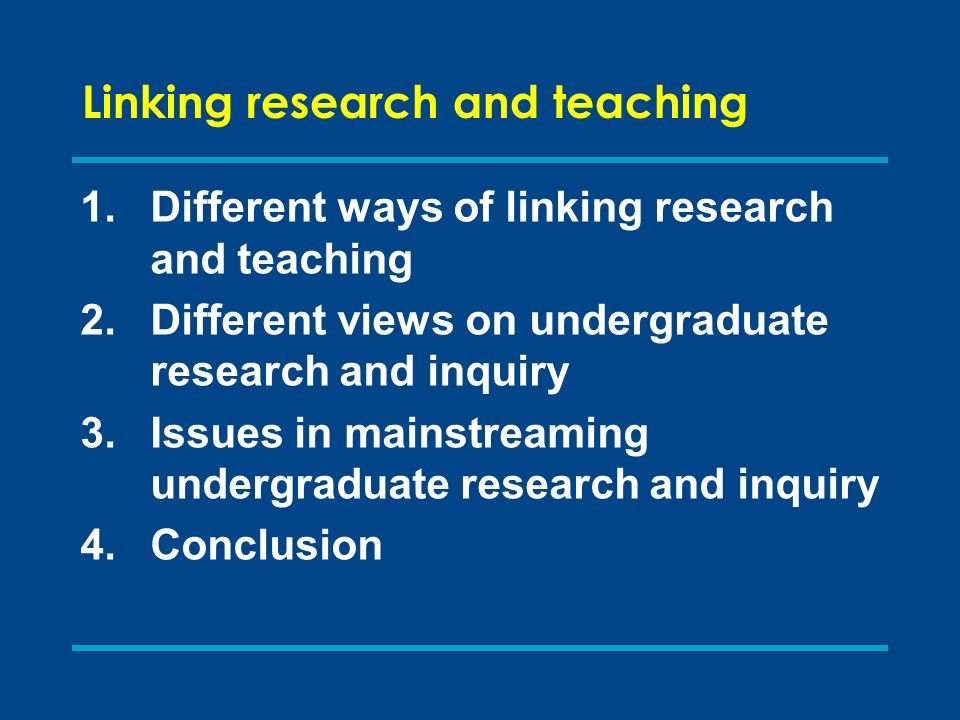 Linking research and teaching

1. Different ways of linking research and teaching
2. Different views on undergraduate research and inquiry
3. Issues in mainstreaming undergraduate research and inquiry
4. Conclusion